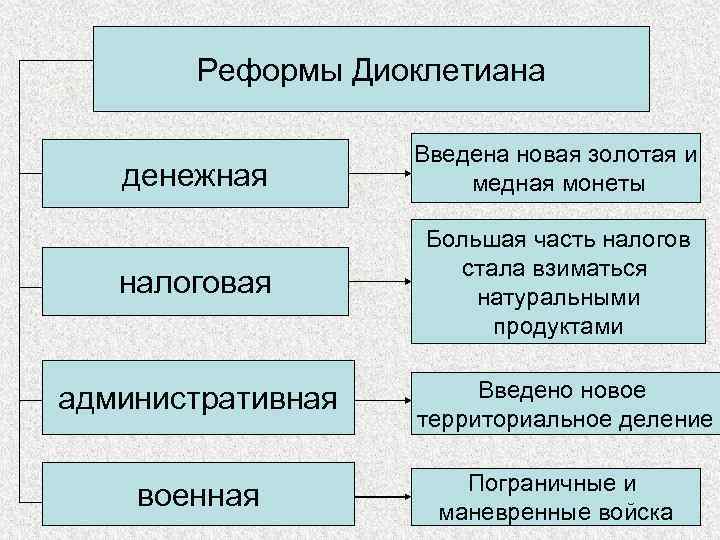 Реформы Диоклетиана

денежная

Введена новая золотая и медная монеты

налоговая

Большая часть налогов стала взиматься натуральными продуктами

административная

Введено новое территориальное деление

военная

Пограничные и маневренные войска